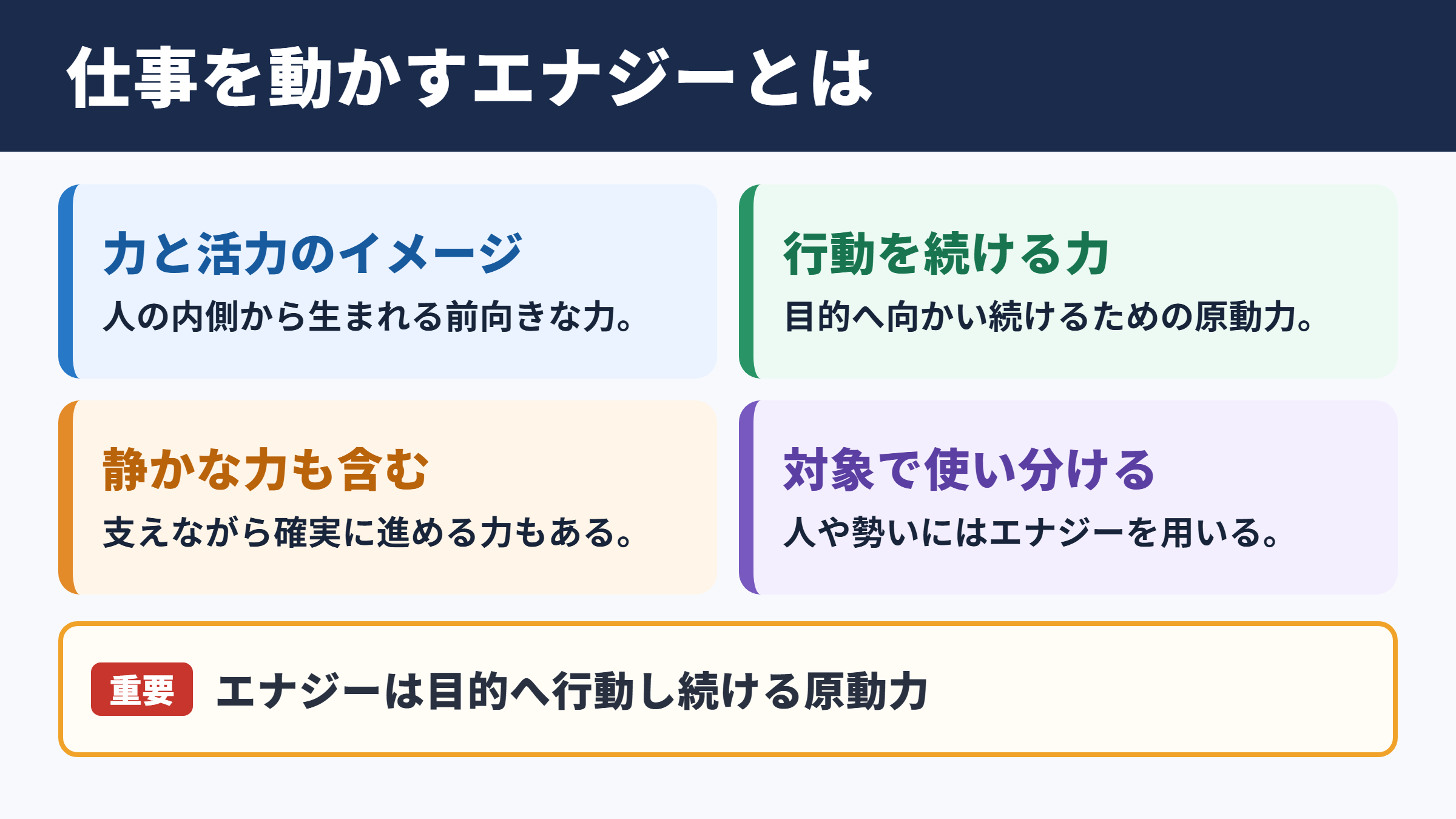 仕事を動かすエナジーとは

力と活力のイメージ
人の内側から生まれる前向きな力。

行動を続ける力
目的へ向かい続けるための原動力。

静かな力も含む
支えながら確実に進める力もある。

対象で使い分ける
人や勢いにはエナジーを用いる。

重要 エナジーは目的へ行動し続ける原動力